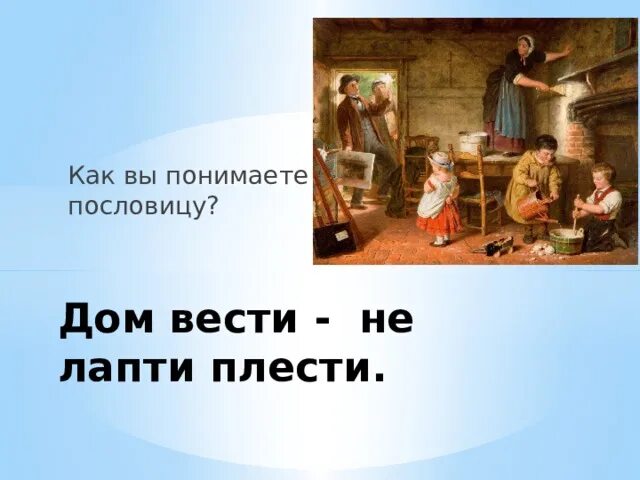 Как вы понимаете пословицу?

Дом вести - не лапти плести.